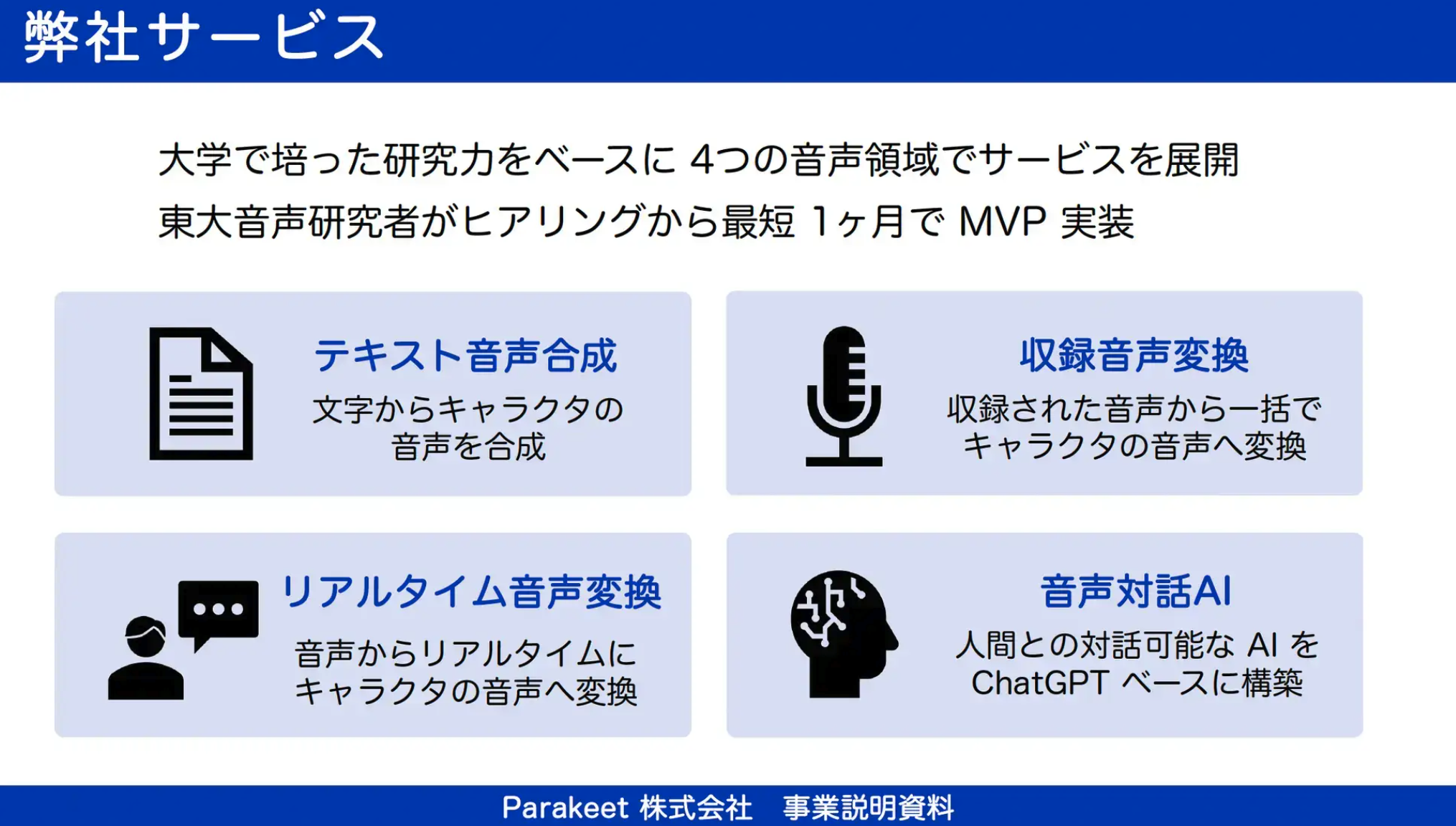 弊社サービス

大学で培った研究力をベースに 4つの音声領域でサービスを展開
東大音声研究者がヒアリングから最短 1ヶ月で MVP 実装

テキスト音声合成
文字からキャラクタの音声を合成

収録音声変換
収録された音声から一括でキャラクタの音声へ変換

リアルタイム音声変換
音声からリアルタイムにキャラクタの音声へ変換

音声対話AI
人間との対話可能な AI を ChatGPT ベースに構築

Parakeet 株式会社　事業説明資料